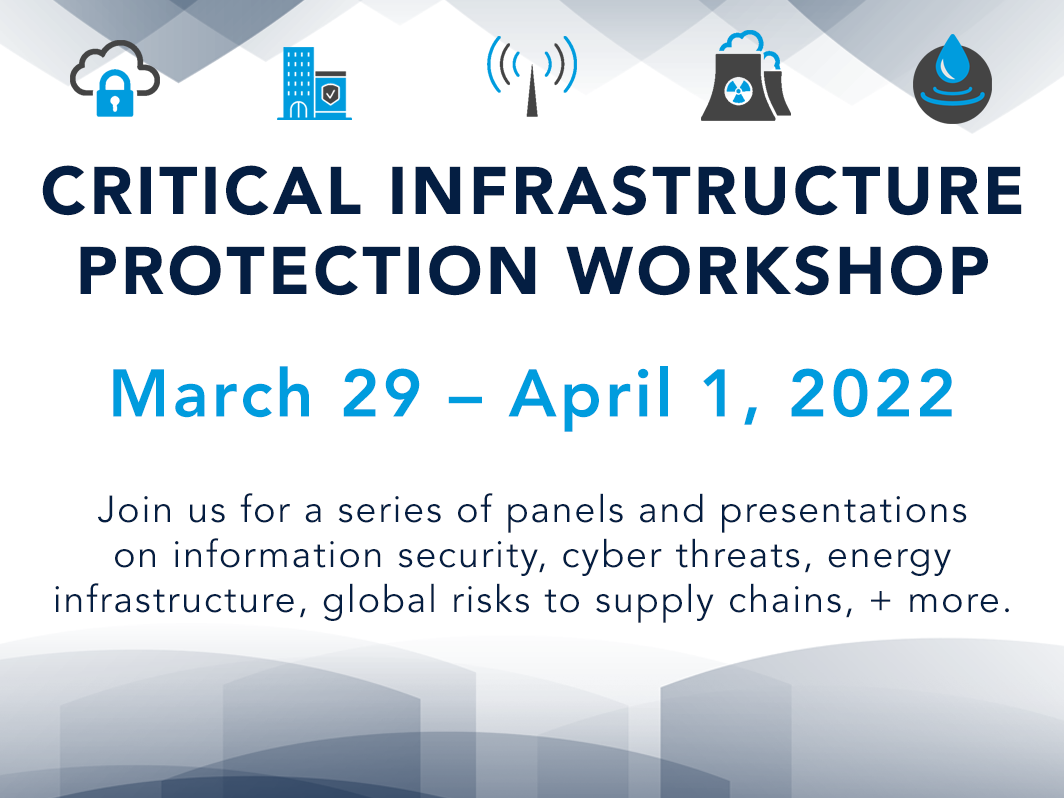 CRITICAL INFRASTRUCTURE PROTECTION WORKSHOP

March 29 – April 1, 2022

Join us for a series of panels and presentations on information security, cyber threats, energy infrastructure, global risks to supply chains, + more.